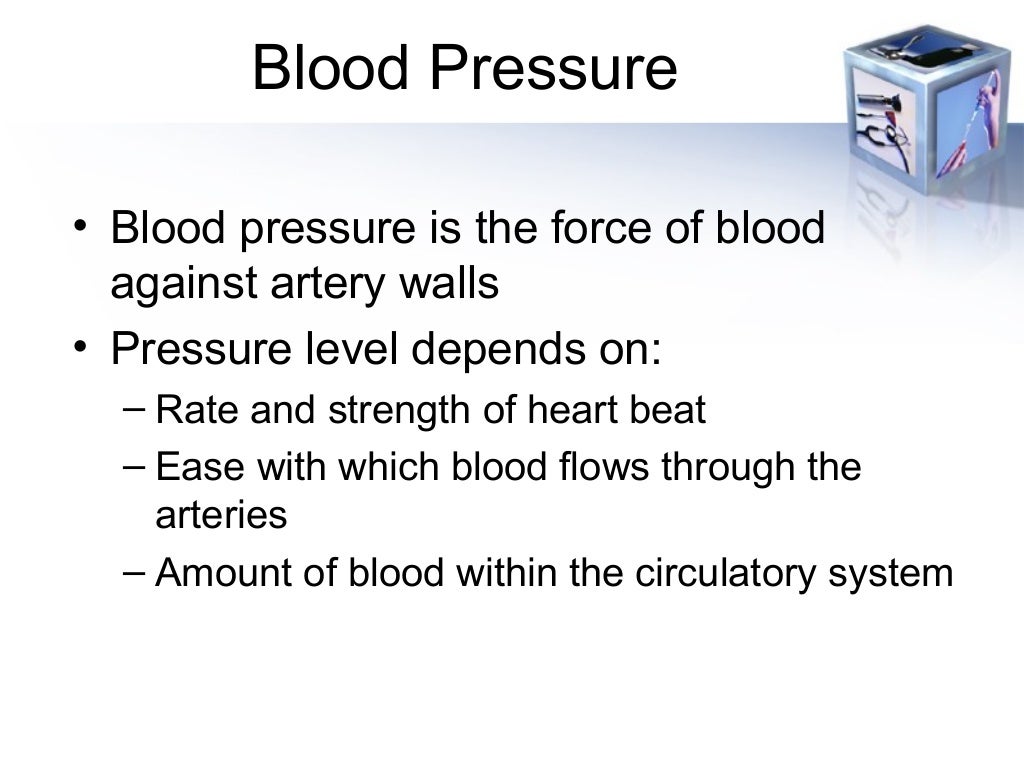 Blood Pressure

• Blood pressure is the force of blood against artery walls
• Pressure level depends on:
– Rate and strength of heart beat
– Ease with which blood flows through the arteries
– Amount of blood within the circulatory system